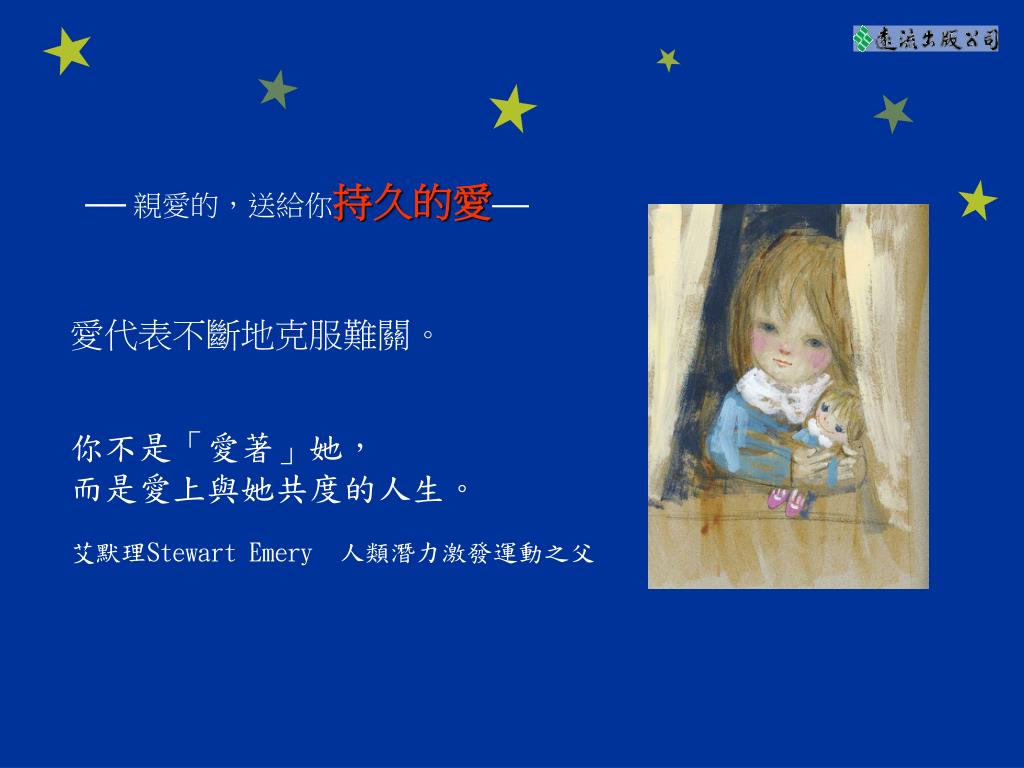 遠流出版公司

— 親愛的，送給你持久的愛—

愛代表不斷地克服難關。

你不是「愛著」她，
而是愛上與她共度的人生。

艾默理Stewart Emery　人類潛力激發運動之父